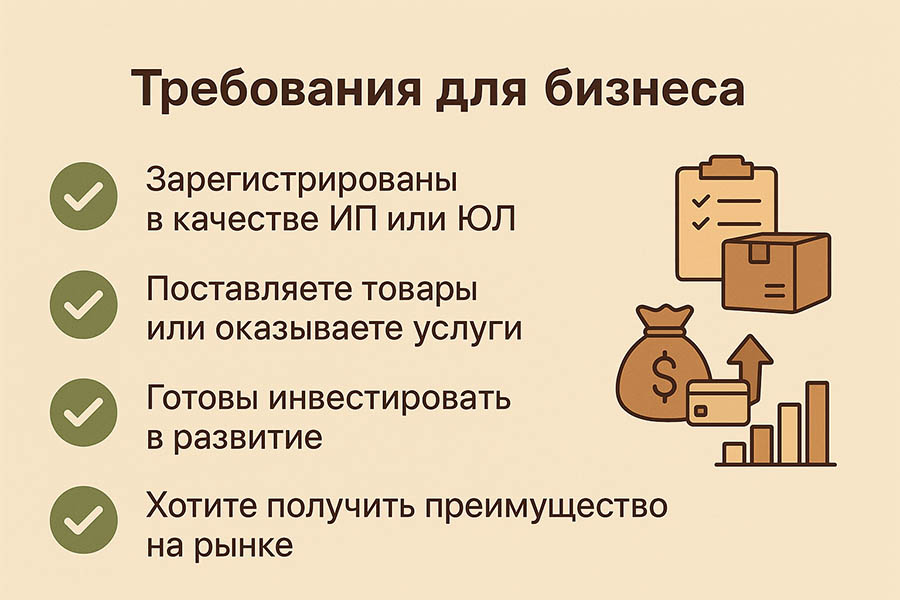 Требования для бизнеса

Зарегистрированы в качестве ИП или ЮЛ

Поставляете товары или оказываете услуги

Готовы инвестировать в развитие

Хотите получить преимущество на рынке

$